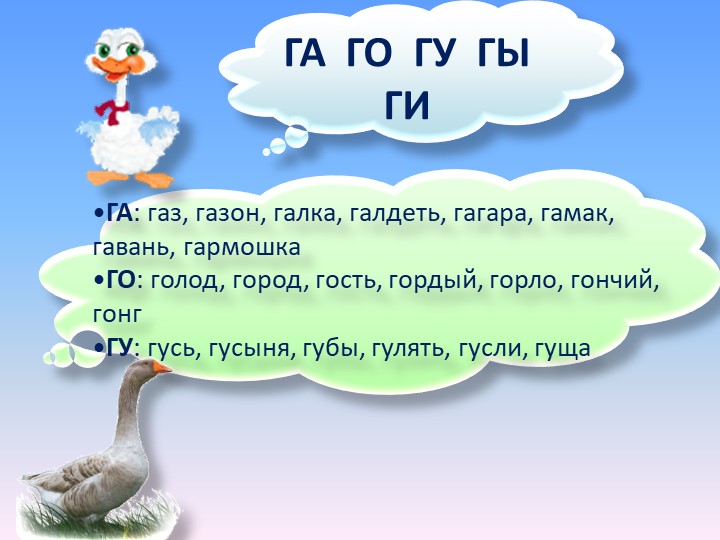 ГА ГО ГУ ГЫ ГИ

•ГА: газ, газон, галка, галдеть, гагара, гамак, гавань, гармошка
•ГО: голод, город, гость, гордый, горло, гончий, гонг
•ГУ: гусь, гусыня, губы, гулять, гусли, гуща